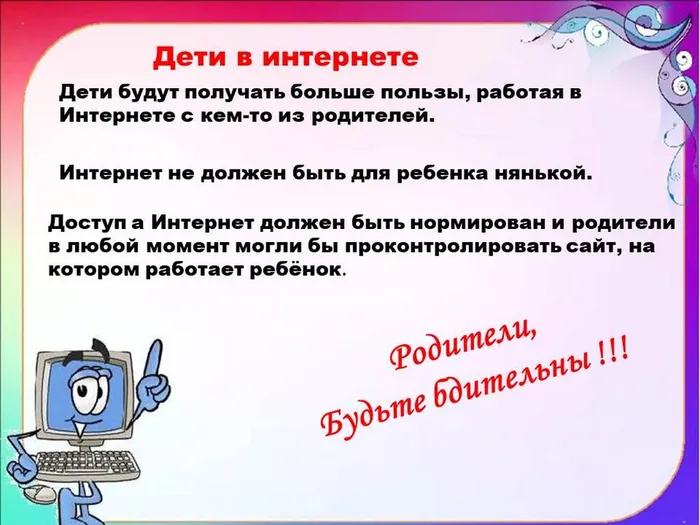 Дети в интернете

Дети будут получать больше пользы, работая в Интернете с кем-то из родителей.

Интернет не должен быть для ребенка нянькой.

Доступ а Интернет должен быть нормирован и родители в любой момент могли бы проконтролировать сайт, на котором работает ребёнок.

Родители,
Будьте бдительны !!!